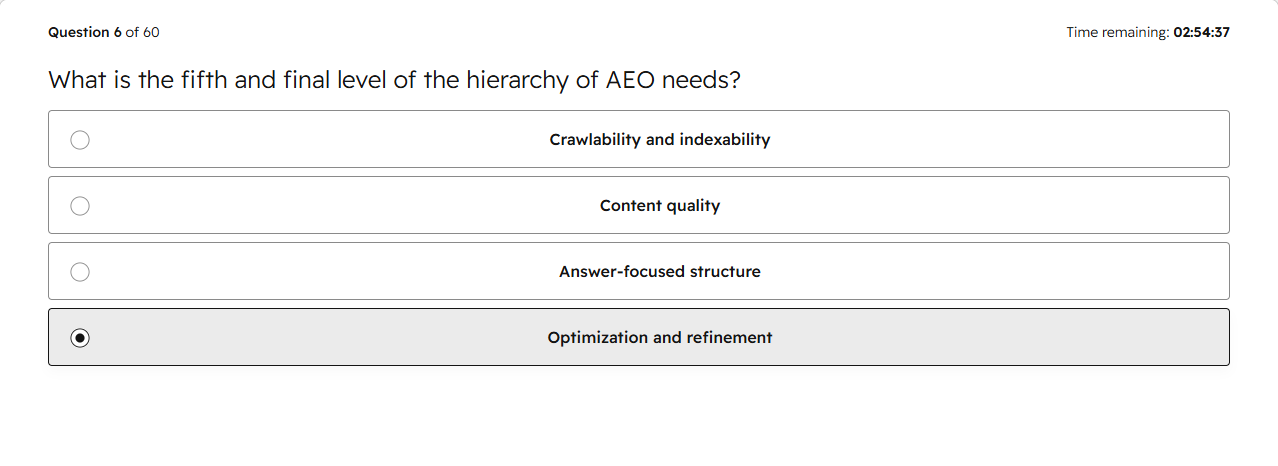 Question 6 of 60

Time remaining: 02:54:37

What is the fifth and final level of the hierarchy of AEO needs?

Crawlability and indexability

Content quality

Answer-focused structure

Optimization and refinement